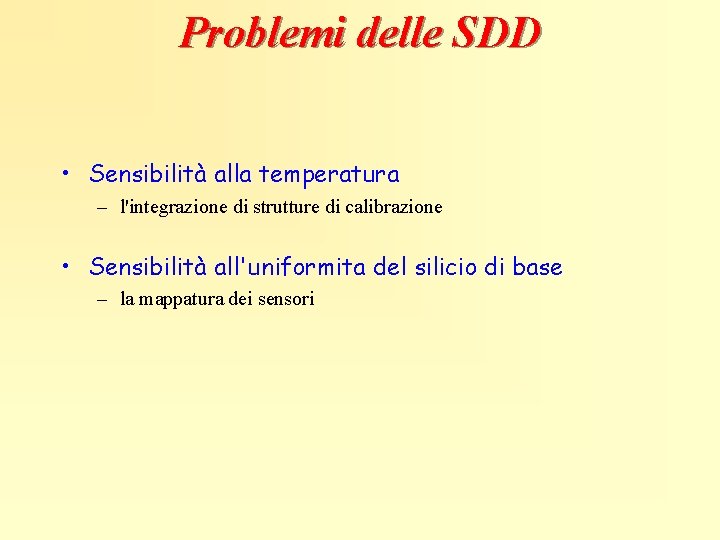 Problemi delle SDD

• Sensibilità alla temperatura
– l'integrazione di strutture di calibrazione

• Sensibilità all'uniformita del silicio di base
– la mappatura dei sensori